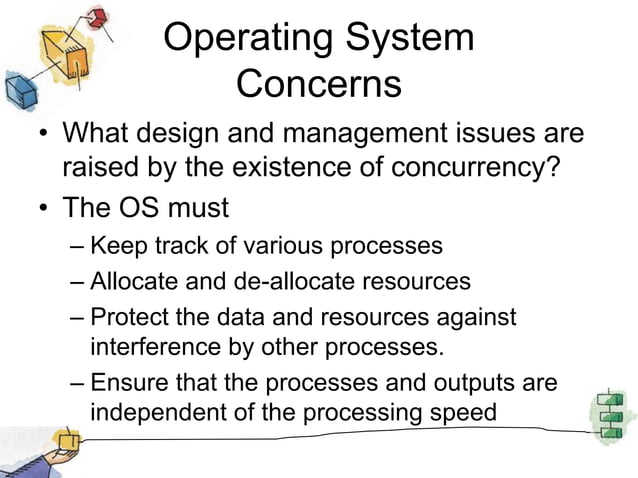 Operating System Concerns

• What design and management issues are raised by the existence of concurrency?
• The OS must
– Keep track of various processes
– Allocate and de-allocate resources
– Protect the data and resources against interference by other processes.
– Ensure that the processes and outputs are independent of the processing speed